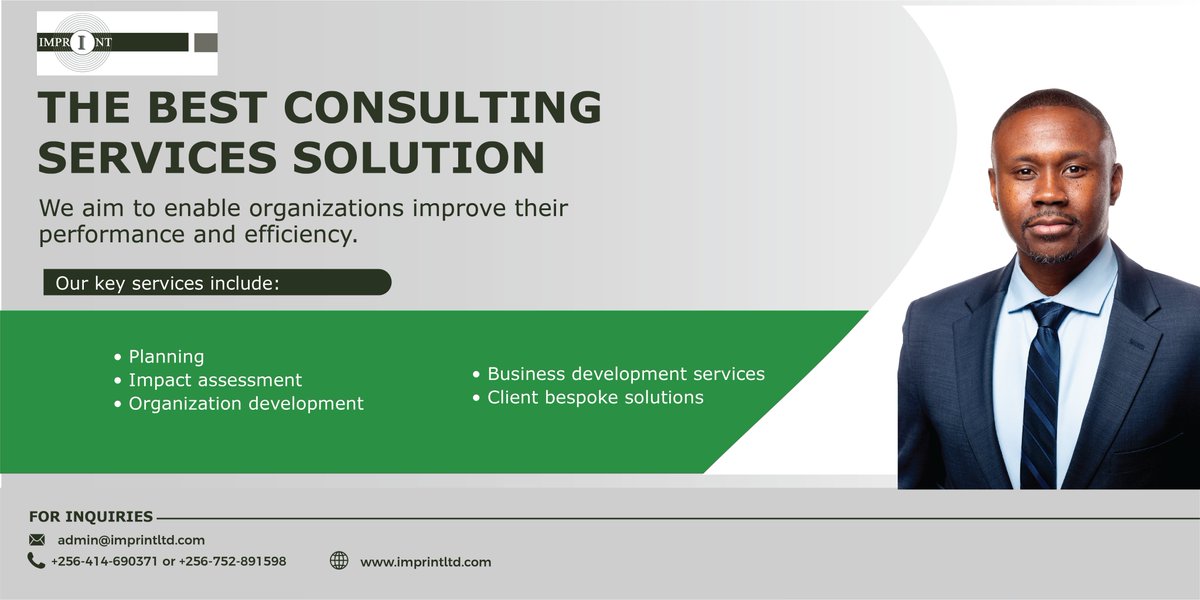 IMPRINT

THE BEST CONSULTING SERVICES SOLUTION

We aim to enable organizations improve their performance and efficiency.

Our key services include:

• Planning
• Impact assessment
• Organization development

• Business development services
• Client bespoke solutions

FOR INQUIRIES

admin@imprintltd.com
+256-414-690371 or +256-752-891598

www.imprintltd.com